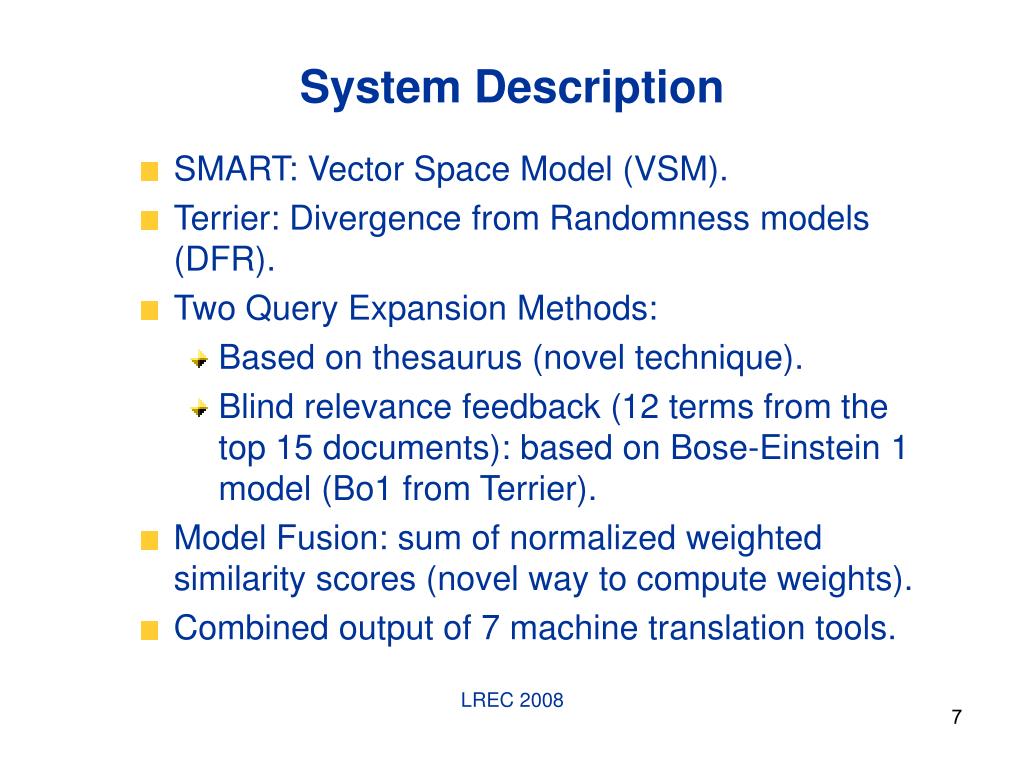 System Description

SMART: Vector Space Model (VSM).

Terrier: Divergence from Randomness models (DFR).

Two Query Expansion Methods:

Based on thesaurus (novel technique).

Blind relevance feedback (12 terms from the top 15 documents): based on Bose-Einstein 1 model (Bo1 from Terrier).

Model Fusion: sum of normalized weighted similarity scores (novel way to compute weights).

Combined output of 7 machine translation tools.

LREC 2008

7